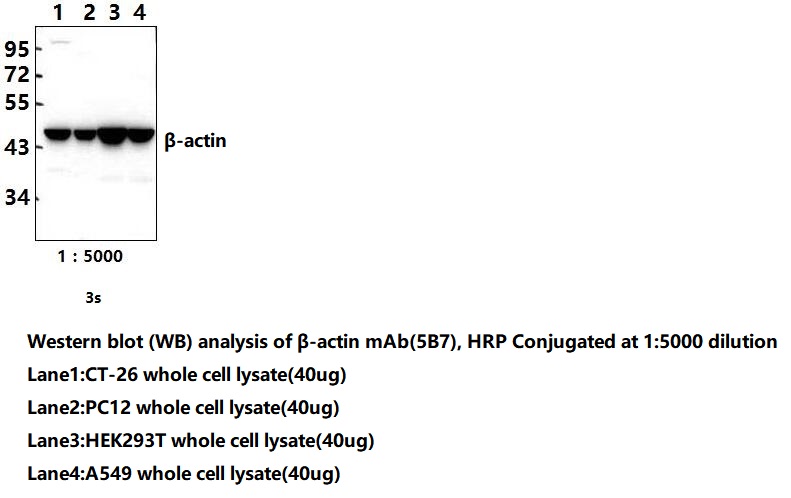 1 2 3 4

95
72
55
43
34

β-actin

1 : 5000

3s

Western blot (WB) analysis of β-actin mAb(5B7), HRP Conjugated at 1:5000 dilution

Lane1:CT-26 whole cell lysate(40ug)

Lane2:PC12 whole cell lysate(40ug)

Lane3:HEK293T whole cell lysate(40ug)

Lane4:A549 whole cell lysate(40ug)